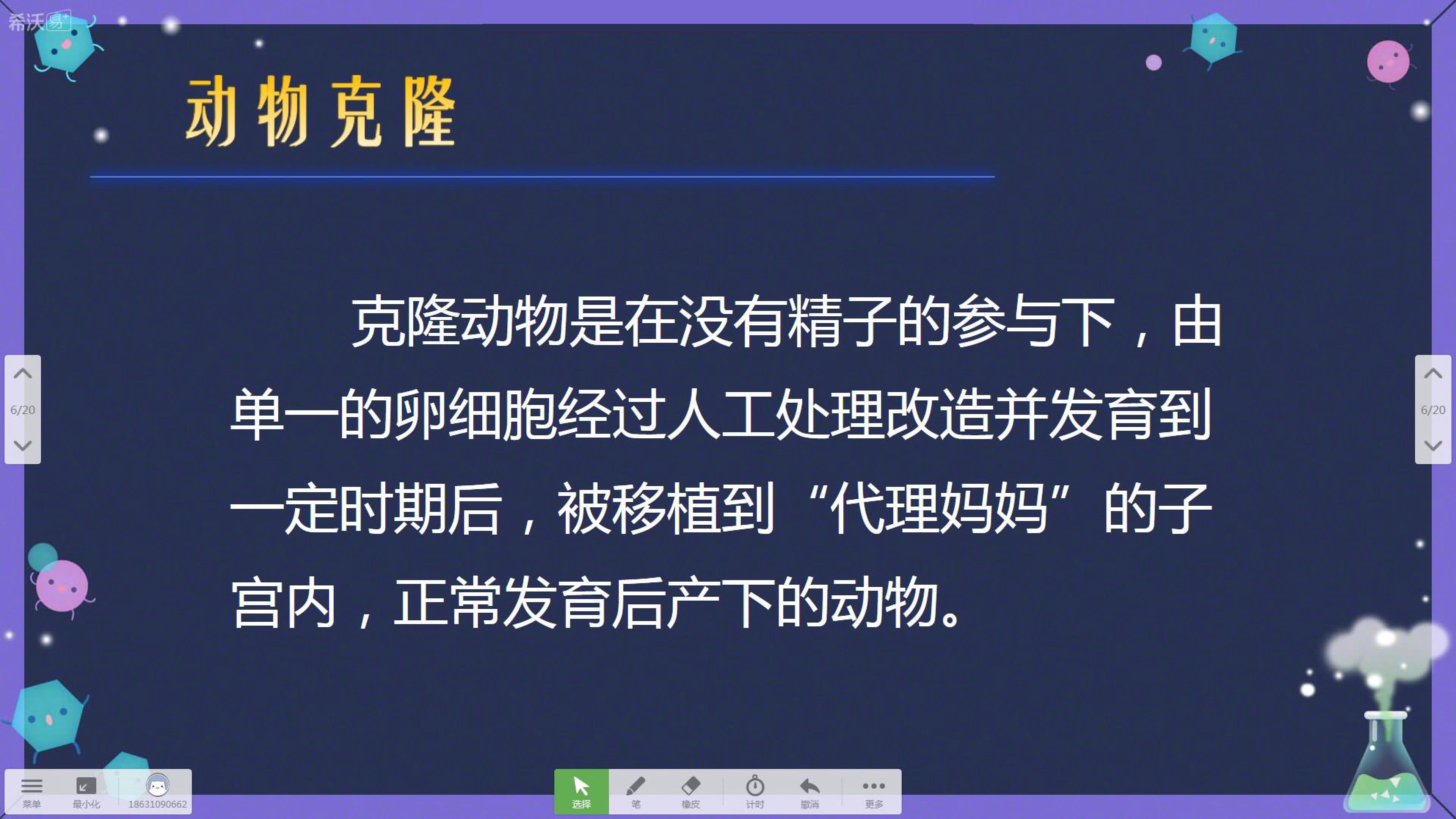 希沃易+

动物克隆

克隆动物是在没有精子的参与下，由单一的卵细胞经过人工处理改造并发育到一定时期后，被移植到“代理妈妈”的子宫内，正常发育后产下的动物。

6/20

6/20

菜单 最小化 18631090662

选择 笔 橡皮 计时 撤消 更多